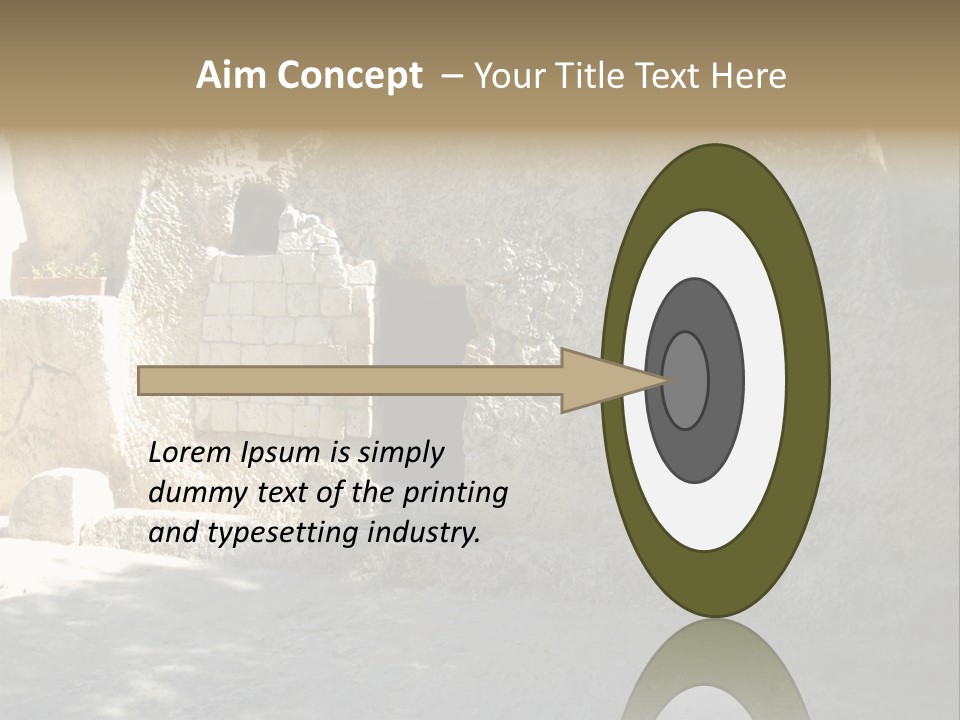 Aim Concept – Your Title Text Here

Lorem Ipsum is simply dummy text of the printing and typesetting industry.